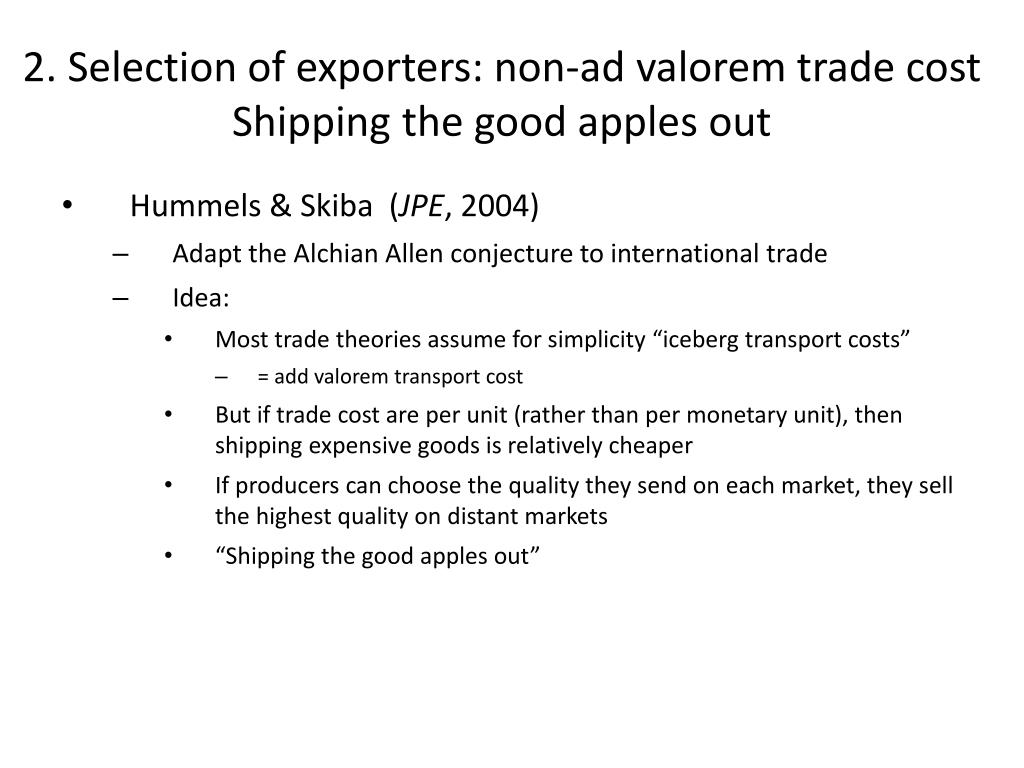 2. Selection of exporters: non-ad valorem trade cost
Shipping the good apples out

• Hummels & Skiba (JPE, 2004)
– Adapt the Alchian Allen conjecture to international trade
– Idea:
• Most trade theories assume for simplicity “iceberg transport costs”
– = add valorem transport cost
• But if trade cost are per unit (rather than per monetary unit), then shipping expensive goods is relatively cheaper
• If producers can choose the quality they send on each market, they sell the highest quality on distant markets
• “Shipping the good apples out”